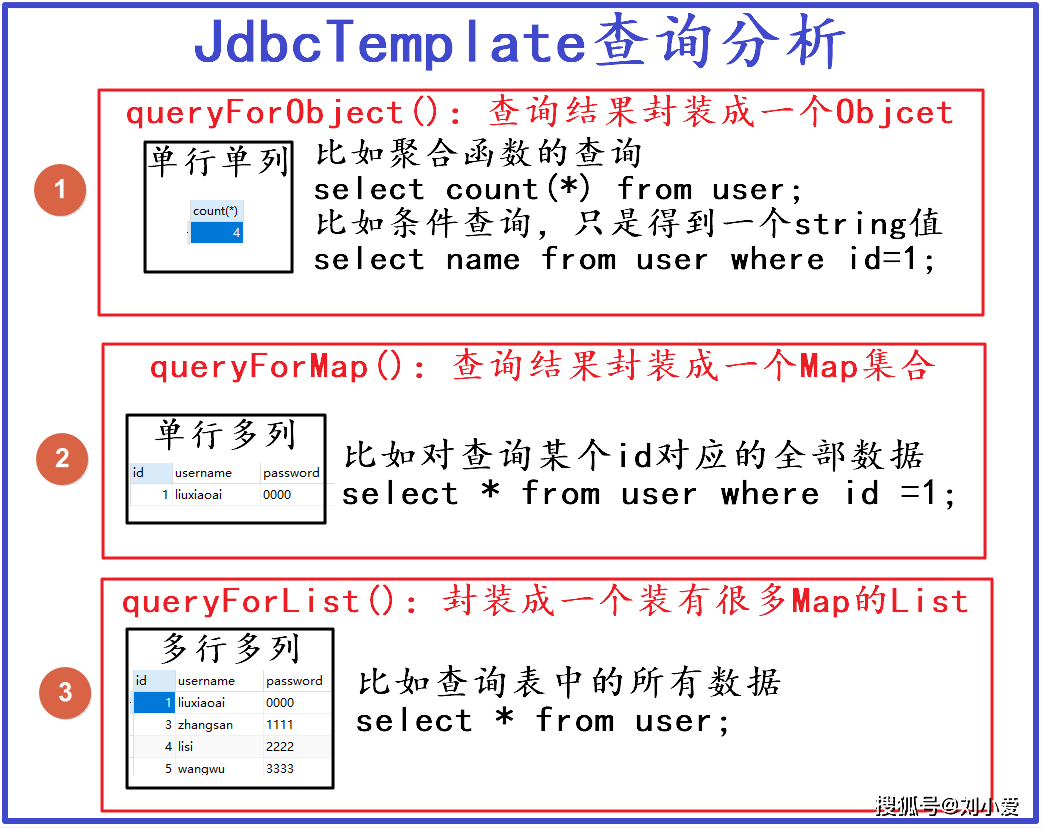 JdbcTemplate查询分析

1

queryForObject()：查询结果封装成一个Objcet

单行单列

| count(*) |
|---|
| 4 |

比如聚合函数的查询
select count(*) from user;
比如条件查询，只是得到一个string值
select name from user where id=1;

2

queryForMap()：查询结果封装成一个Map集合

单行多列

| id | username | password |
|---|---|---|
| 1 | liuxiaoai | 0000 |

比如对查询某个id对应的全部数据
select * from user where id =1;

3

queryForList()：封装成一个装有很多Map的List

多行多列

| id | username | password |
|---|---|---|
| 1 | liuxiaoai | 0000 |
| 3 | zhangsan | 1111 |
| 4 | lisi | 2222 |
| 5 | wangwu | 3333 |

比如查询表中的所有数据
select * from user;

搜狐号@刘小爱